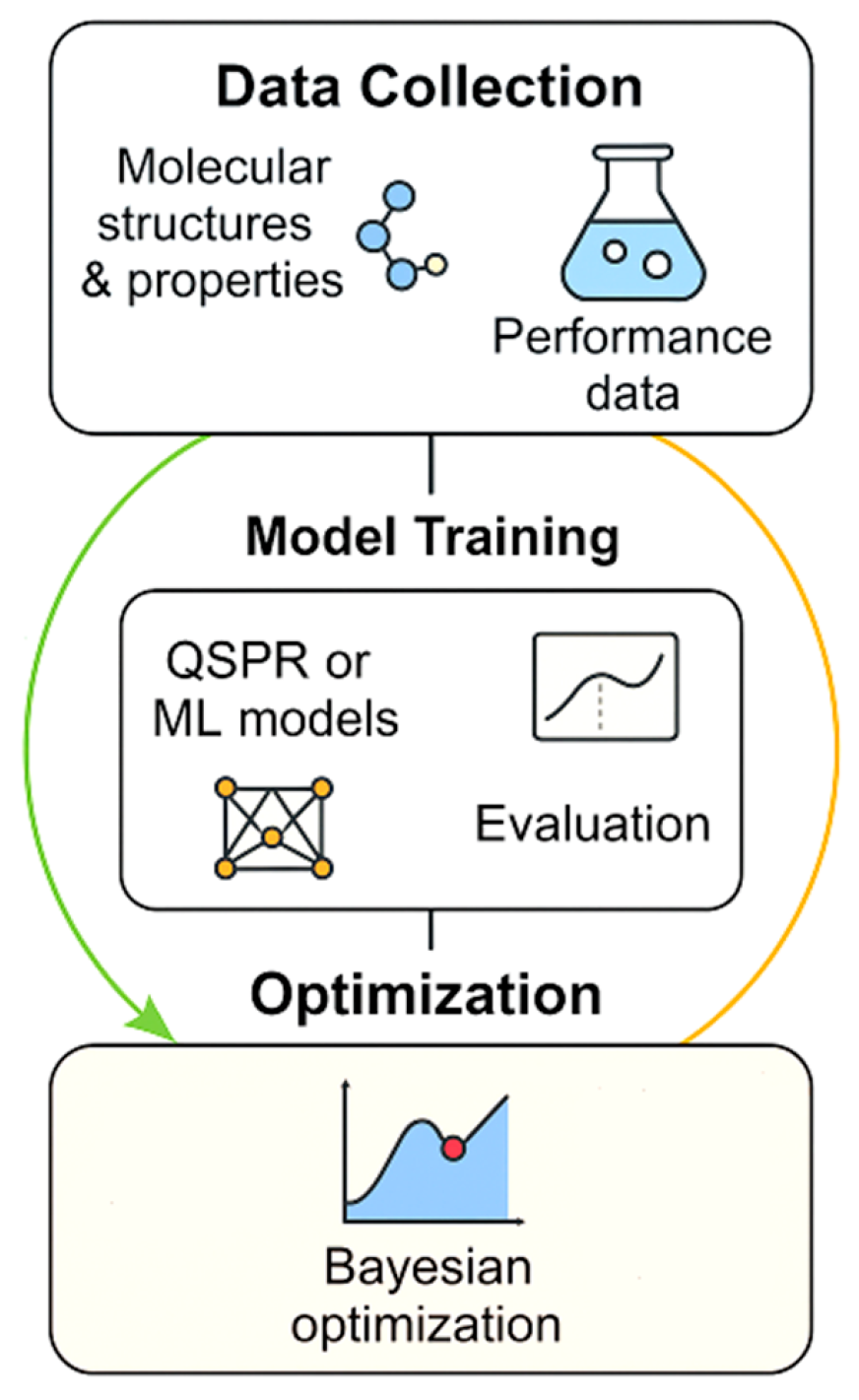 Data Collection

Molecular structures & properties

Performance data

Model Training

QSPR or ML models

Evaluation

Optimization

Bayesian optimization